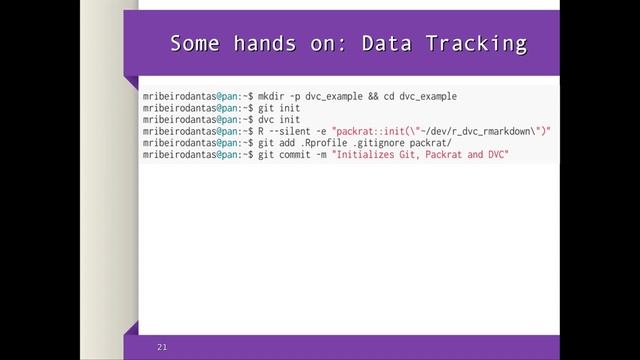 Some hands on: Data Tracking

mribeirodantas@pan:~$ mkdir -p dvc_example && cd dvc_example
mribeirodantas@pan:~$ git init
mribeirodantas@pan:~$ dvc init
mribeirodantas@pan:~$ R --silent -e "packrat::init(\"~/dev/r_dvc_rmarkdown\")"
mribeirodantas@pan:~$ git add .Rprofile .gitignore packrat/
mribeirodantas@pan:~$ git commit -m "Initializes Git, Packrat and DVC"

21